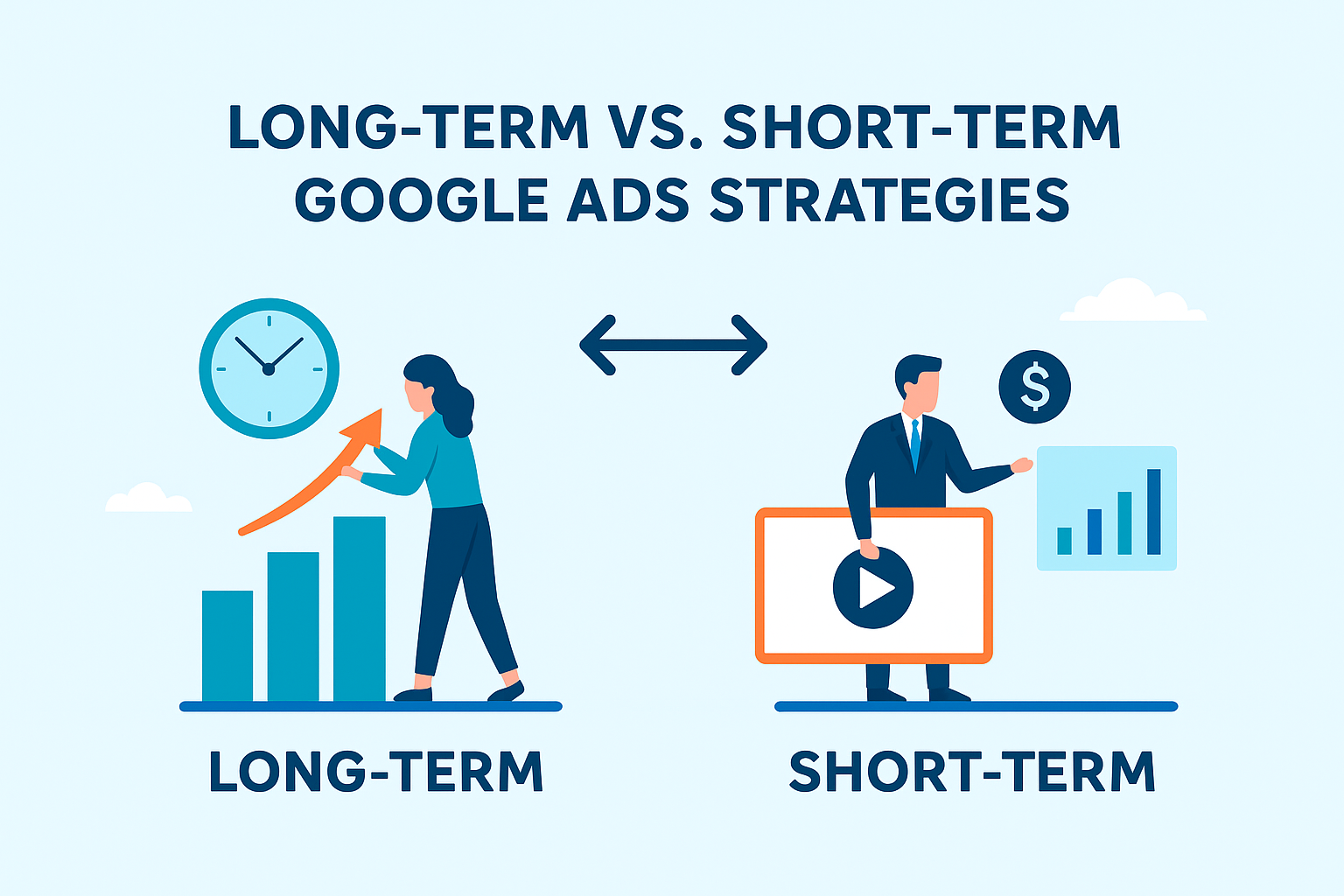 LONG-TERM VS. SHORT-TERM GOOGLE ADS STRATEGIES

$

LONG-TERM

SHORT-TERM